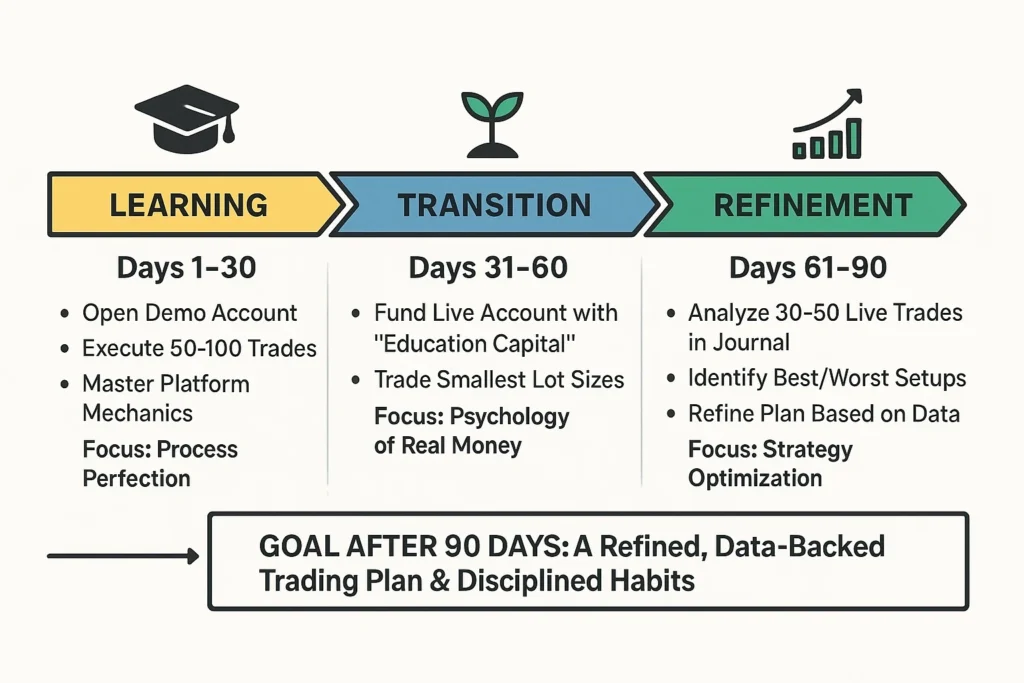 LEARNING

Days 1–30

• Open Demo Account
• Execute 50-100 Trades
• Master Platform Mechanics

Focus: Process Perfection

TRANSITION

Days 31–60

• Fund Live Account with "Education Capital"
• Trade Smallest Lot Sizes

Focus: Psychology of Real Money

REFINEMENT

Days 61–90

• Analyze 30-50 Live Trades in Journal
• Identify Best/Worst Setups
• Refine Plan Based on Data

Focus: Strategy Optimization

GOAL AFTER 90 DAYS: A Refined, Data-Backed Trading Plan & Disciplined Habits